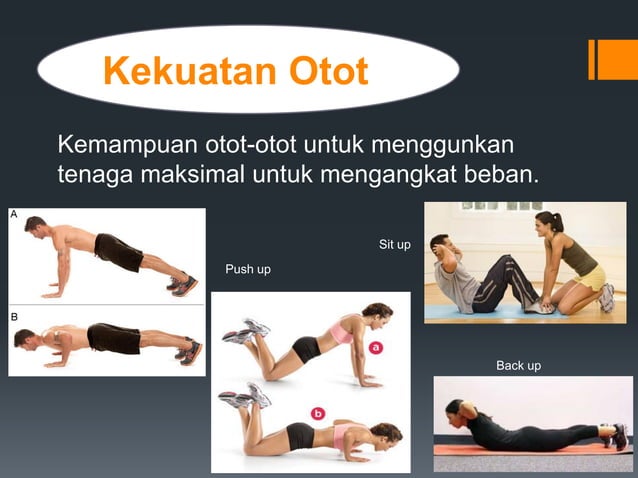 Kekuatan Otot

Kemampuan otot-otot untuk menggunkan tenaga maksimal untuk mengangkat beban.

A

B

Push up

a

b

Sit up

Back up